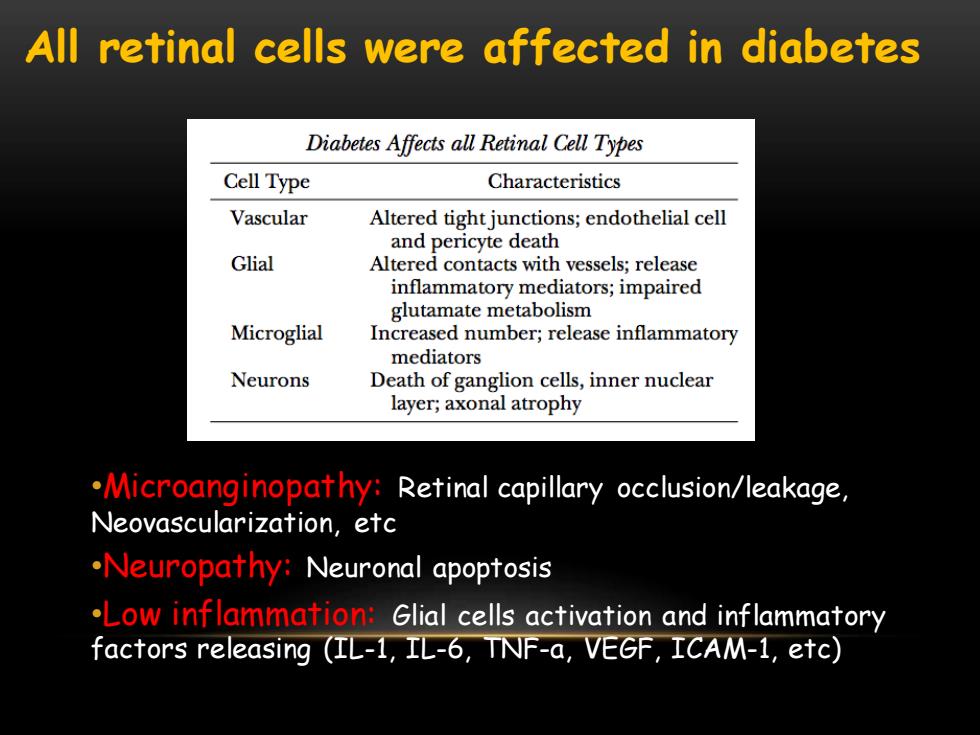 All retinal cells were affected in diabetes

Diabetes Affects all Retinal Cell Types

| Cell Type | Characteristics |
|---|---|
| Vascular | Altered tight junctions; endothelial cell and pericyte death |
| Glial | Altered contacts with vessels; release inflammatory mediators; impaired glutamate metabolism |
| Microglial | Increased number; release inflammatory mediators |
| Neurons | Death of ganglion cells, inner nuclear layer; axonal atrophy |

•Microanginopathy: Retinal capillary occlusion/leakage, Neovascularization, etc

•Neuropathy: Neuronal apoptosis

•Low inflammation: Glial cells activation and inflammatory factors releasing (IL-1, IL-6, TNF-a, VEGF, ICAM-1, etc)